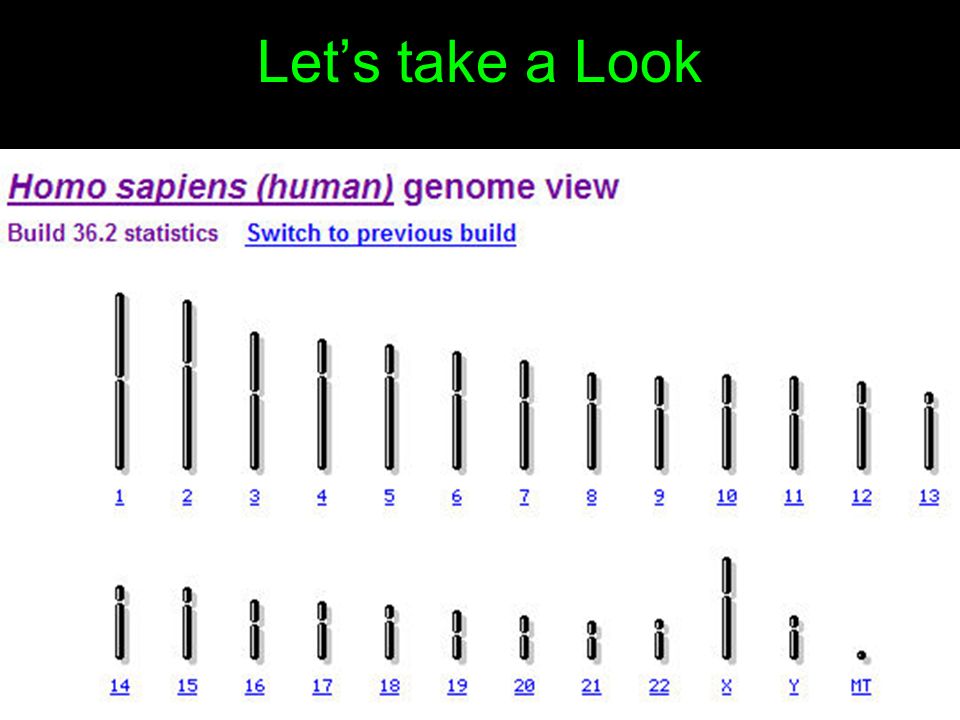 Let’s take a Look

Homo sapiens (human) genome view

Build 36.2 statistics Switch to previous build

1 2 3 4 5 6 7 8 9 10 11 12 13

14 15 16 17 18 19 20 21 22 X Y MT